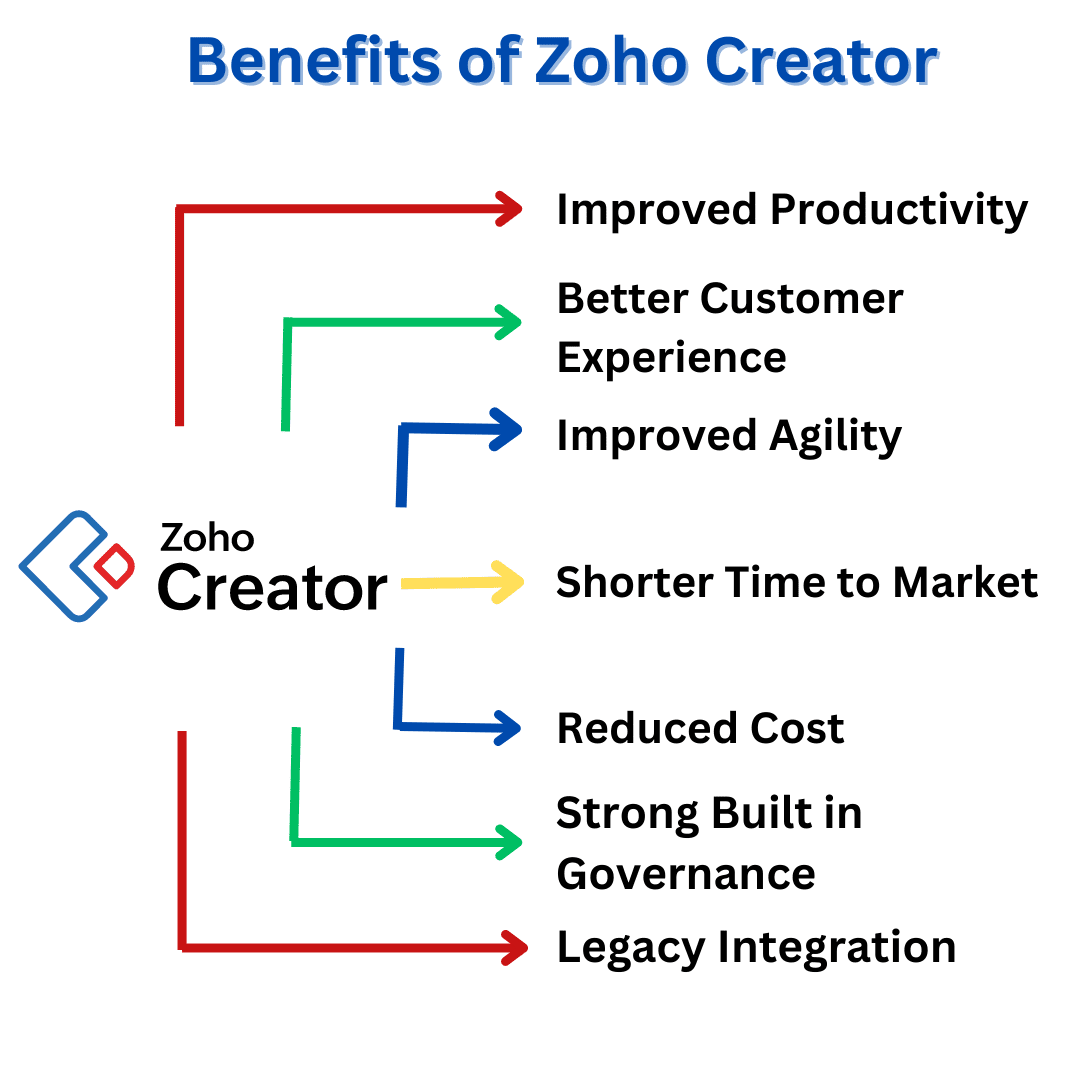 Benefits of Zoho Creator

Zoho
Creator

Improved Productivity

Better Customer Experience

Improved Agility

Shorter Time to Market

Reduced Cost

Strong Built in Governance

Legacy Integration